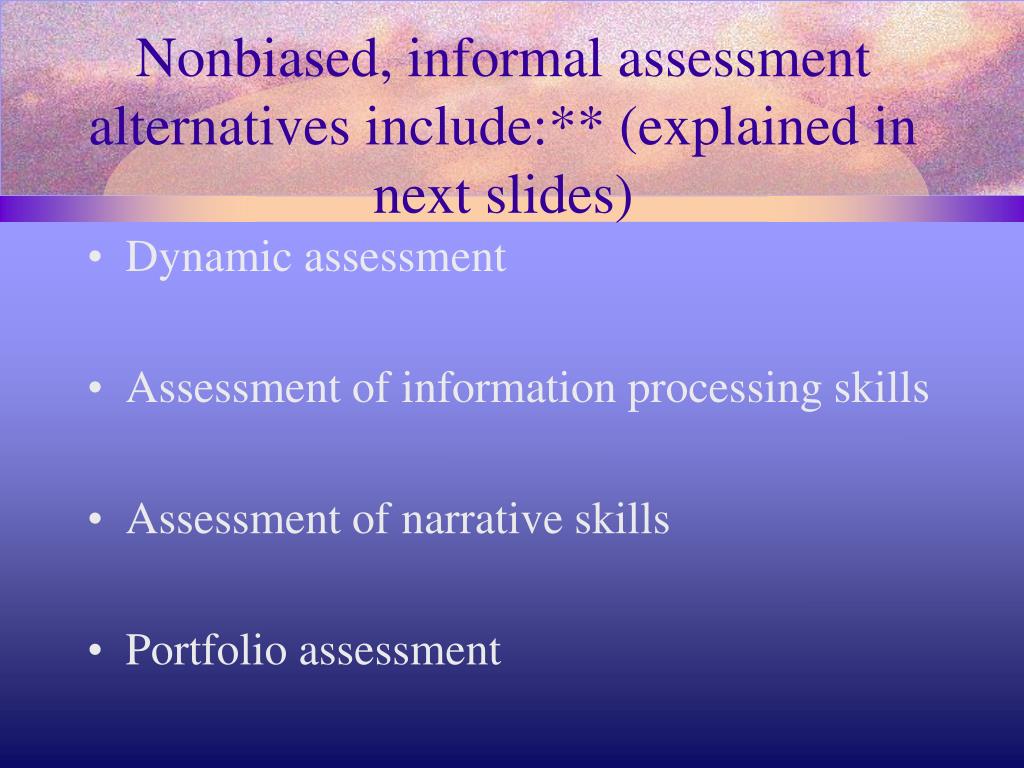 Nonbiased, informal assessment alternatives include:** (explained in next slides)

• Dynamic assessment

• Assessment of information processing skills

• Assessment of narrative skills

• Portfolio assessment